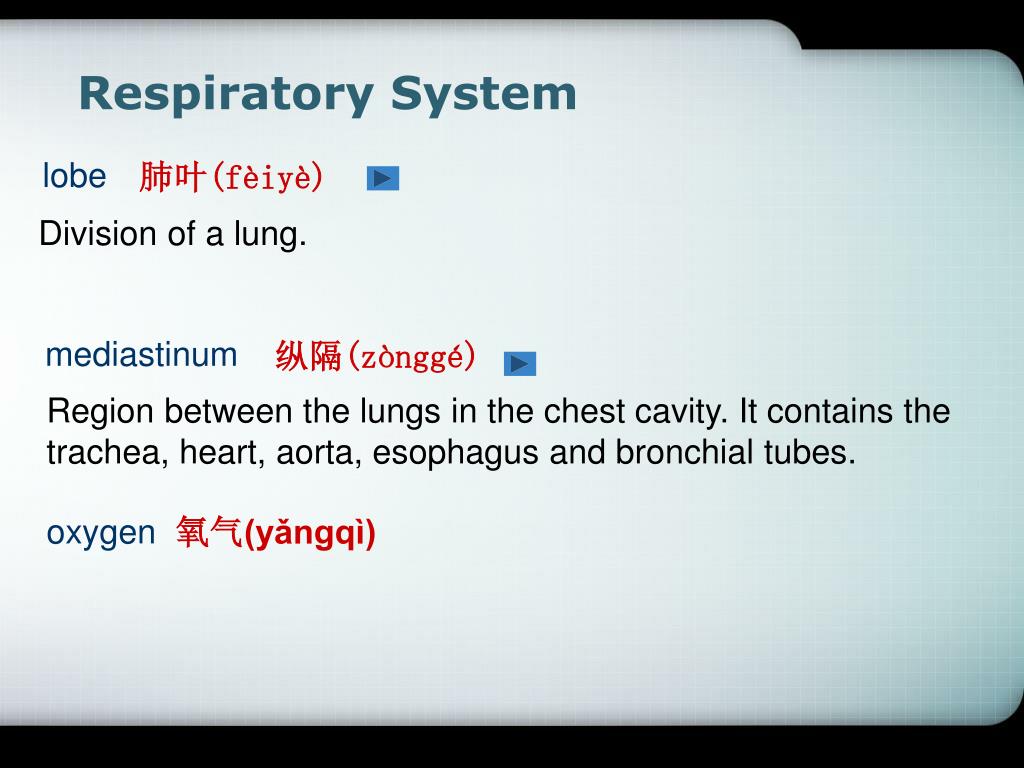 Respiratory System

lobe 肺叶(fèiyè)

Division of a lung.

mediastinum 纵隔(zònggé)

Region between the lungs in the chest cavity. It contains the trachea, heart, aorta, esophagus and bronchial tubes.

oxygen 氧气(yǎngqì)